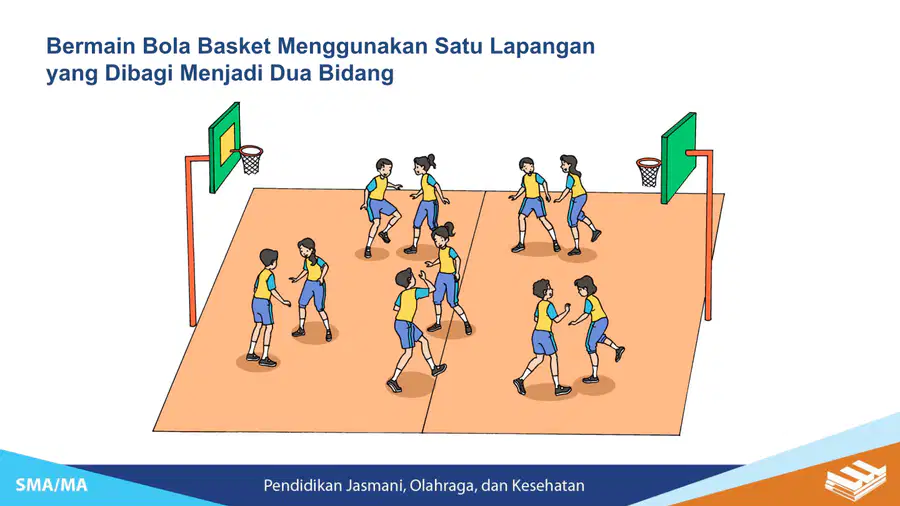 Bermain Bola Basket Menggunakan Satu Lapangan yang Dibagi Menjadi Dua Bidang

SMA/MA

Pendidikan Jasmani, Olahraga, dan Kesehatan